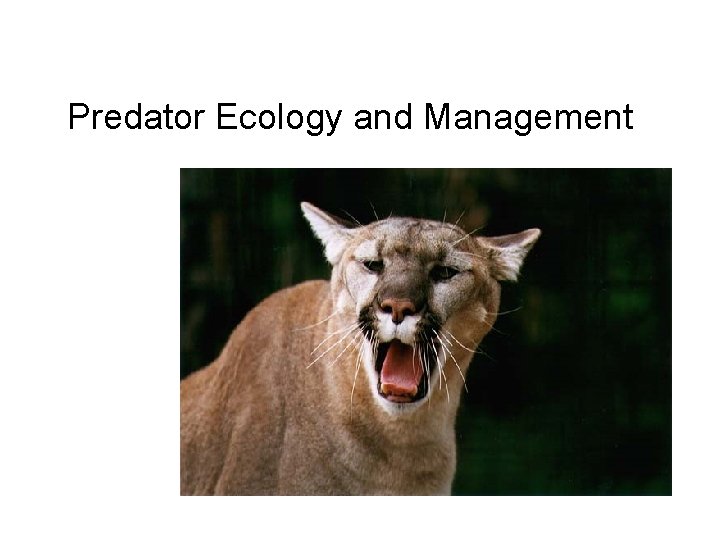 Predator Ecology and Management